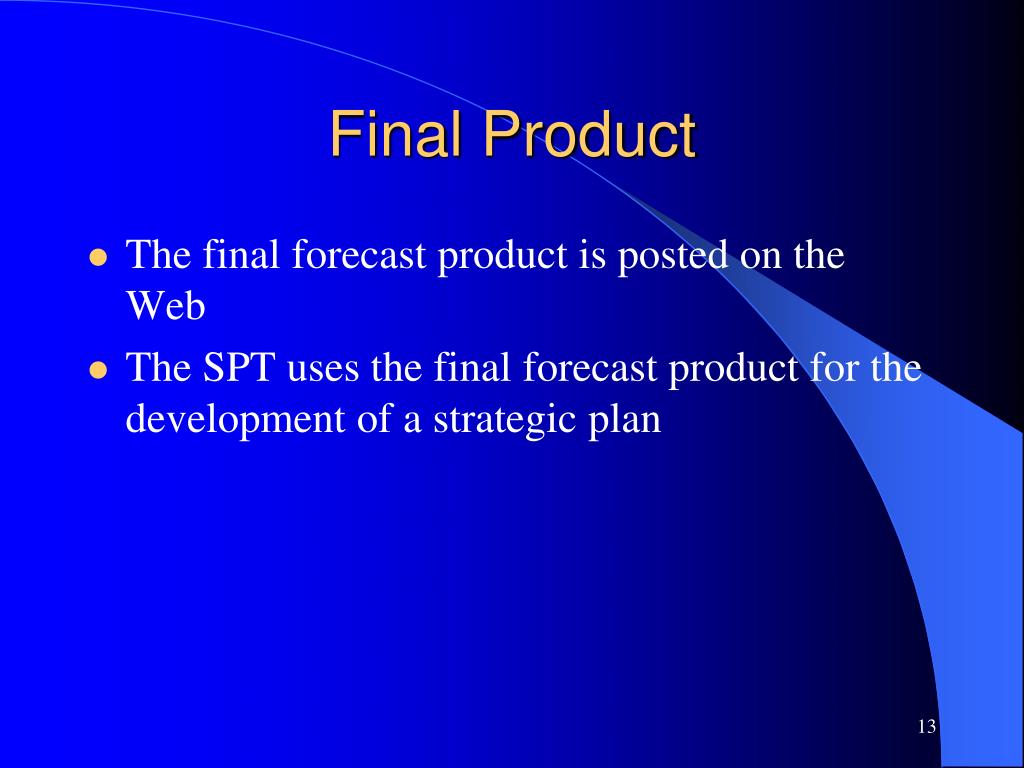 Final Product

- The final forecast product is posted on the Web
- The SPT uses the final forecast product for the development of a strategic plan

13